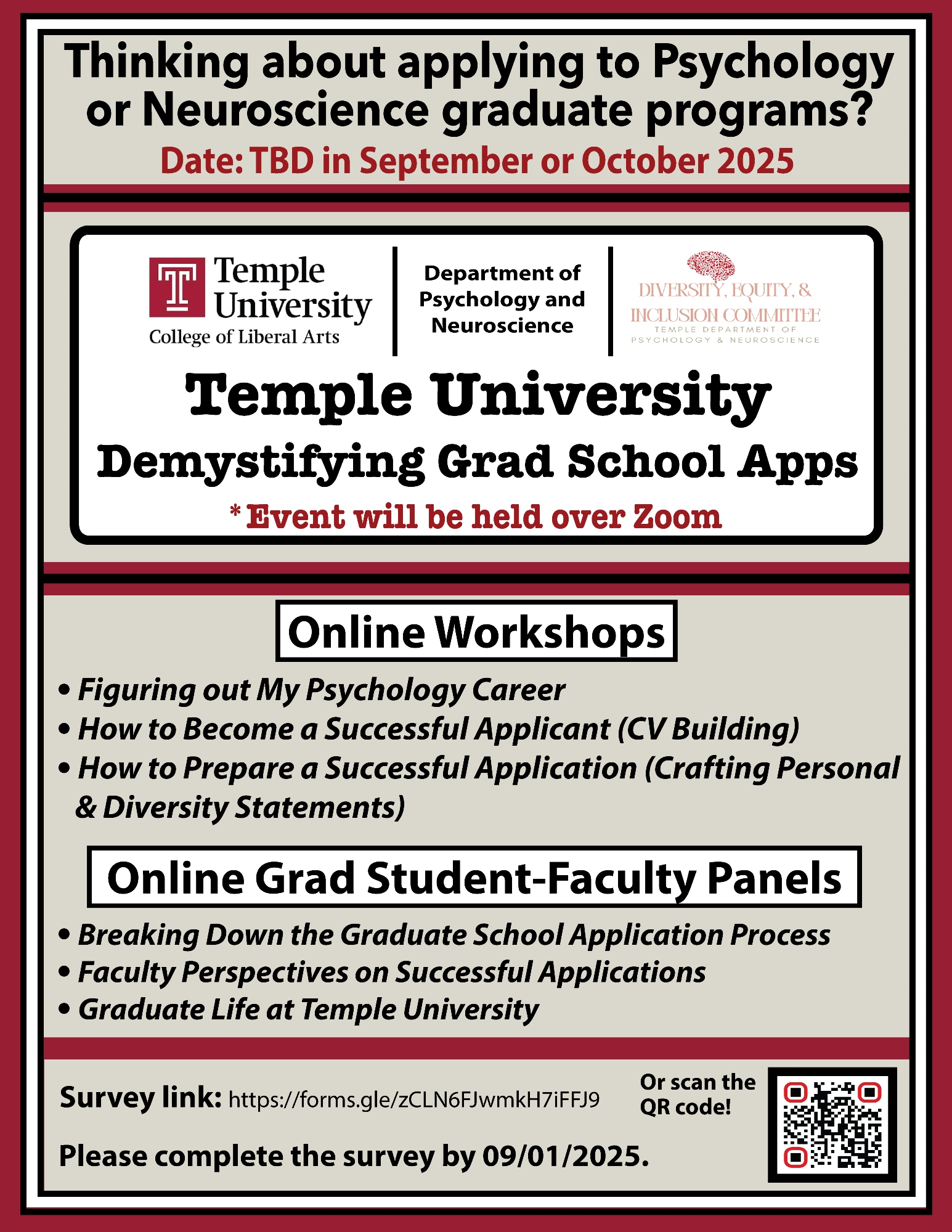 Thinking about applying to Psychology or Neuroscience graduate programs?

Date: TBD in September or October 2025

Temple University
College of Liberal Arts

Department of Psychology and Neuroscience

DIVERSITY, EQUITY, & INCLUSION COMMITTEE
TEMPLE DEPARTMENT OF PSYCHOLOGY & NEUROSCIENCE

Temple University
Demystifying Grad School Apps
* Event will be held over Zoom

Online Workshops

• Figuring out My Psychology Career
• How to Become a Successful Applicant (CV Building)
• How to Prepare a Successful Application (Crafting Personal & Diversity Statements)

Online Grad Student-Faculty Panels

• Breaking Down the Graduate School Application Process
• Faculty Perspectives on Successful Applications
• Graduate Life at Temple University

Survey link: https://forms.gle/zCLN6FJwmkH7iFFJ9

Or scan the QR code!

Please complete the survey by 09/01/2025.